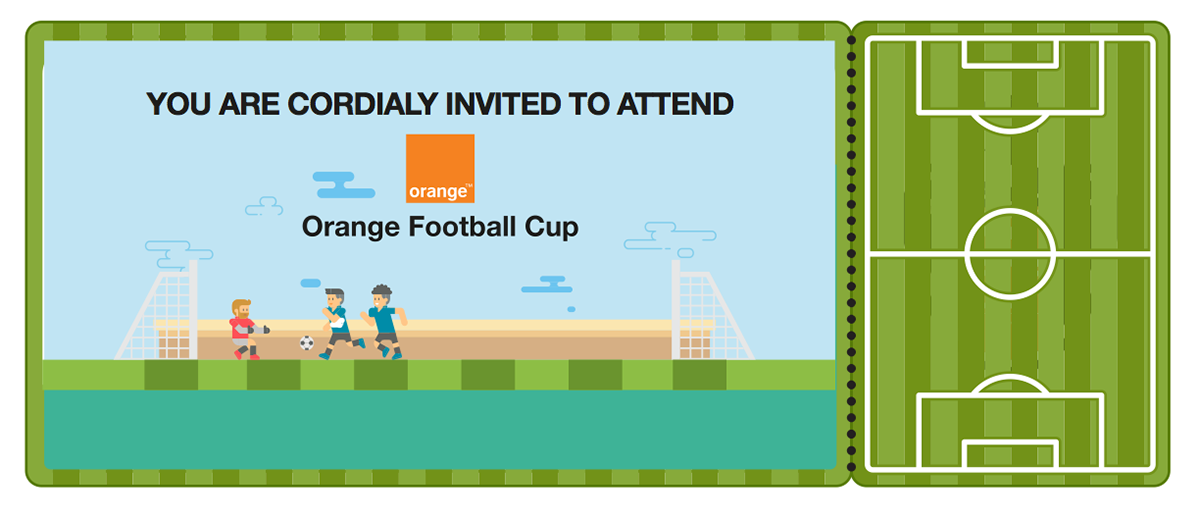 YOU ARE CORDIALY INVITED TO ATTEND

orange™

Orange Football Cup